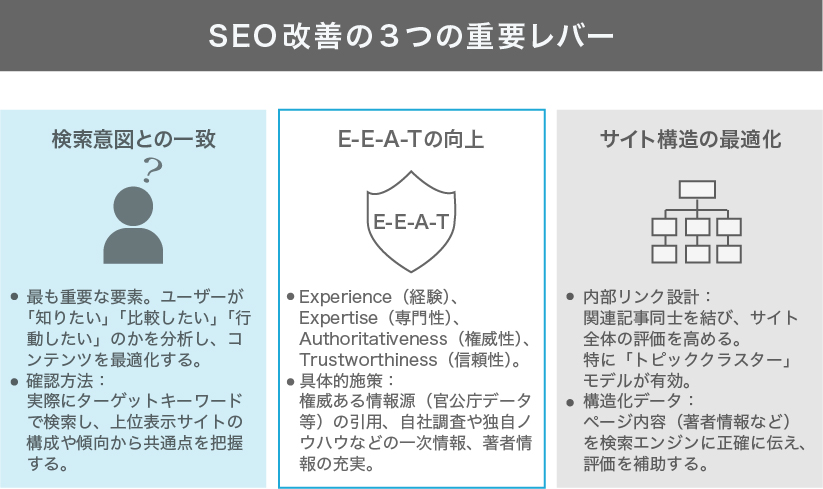 SEO改善の３つの重要レバー

検索意図との一致

?

● 最も重要な要素。ユーザーが「知りたい」「比較したい」「行動したい」のかを分析し、コンテンツを最適化する。
● 確認方法：
実際にターゲットキーワードで検索し、上位表示サイトの構成や傾向から共通点を把握する。

E-E-A-Tの向上

E-E-A-T

● Experience（経験）、Expertise（専門性）、Authoritativeness（権威性）、Trustworthiness（信頼性）。
● 具体的施策：
権威ある情報源（官公庁データ等）の引用、自社調査や独自ノウハウなどの一次情報、著者情報の充実。

サイト構造の最適化

● 内部リンク設計：
関連記事同士を結び、サイト全体の評価を高める。
特に「トピッククラスター」モデルが有効。
● 構造化データ：
ページ内容（著者情報など）を検索エンジンに正確に伝え、評価を補助する。